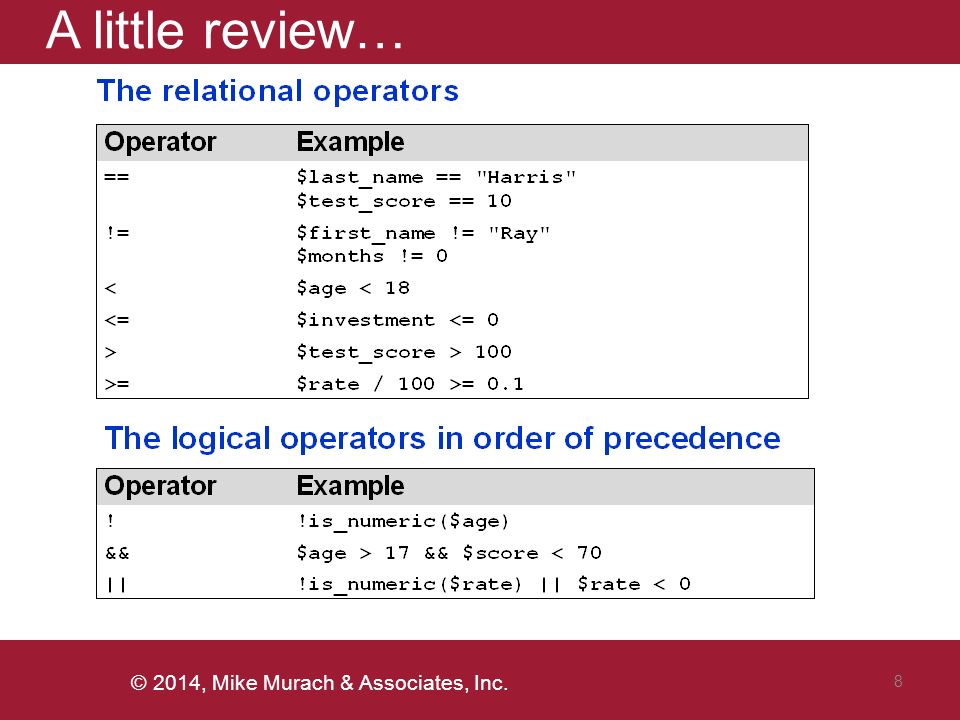 A little review…

The relational operators

| Operator | Example |
|---|---|
| == | \$last_name == "Harris" \$test_score == 10 |
| != | \$first_name != "Ray" \$months != 0 |
| < | \$age < 18 |
| <= | \$investment <= 0 |
| > | \$test_score > 100 |
| >= | \$rate / 100 >= 0.1 |

The logical operators in order of precedence

| Operator | Example |
|---|---|
| ! | !is_numeric(\$age) |
| && | \$age > 17 && \$score < 70 |
| \|\| | !is_numeric(\$rate) \|\| \$rate < 0 |

© 2014, Mike Murach & Associates, Inc.

8